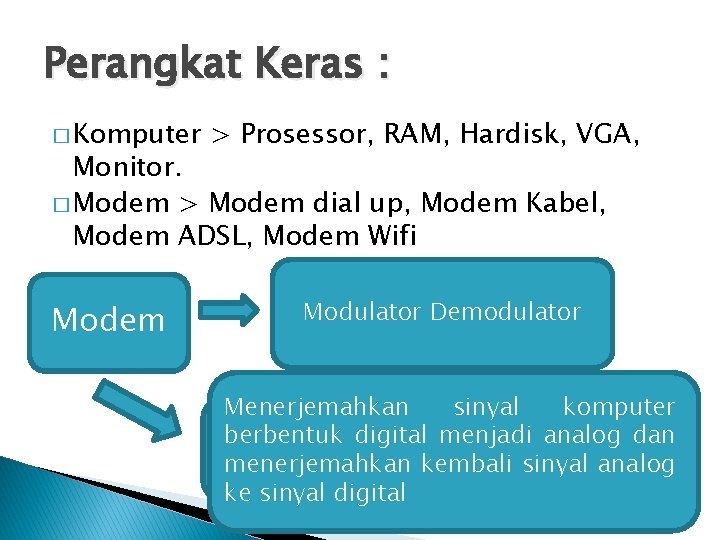 Perangkat Keras :

□ Komputer > Prosessor, RAM, Hardisk, VGA, Monitor.
□ Modem > Modem dial up, Modem Kabel, Modem ADSL, Modem Wifi

Modem

Modulator Demodulator

Menerjemahkan sinyal komputer berbentuk digital menjadi analog dan menerjemahkan kembali sinyal analog ke sinyal digital